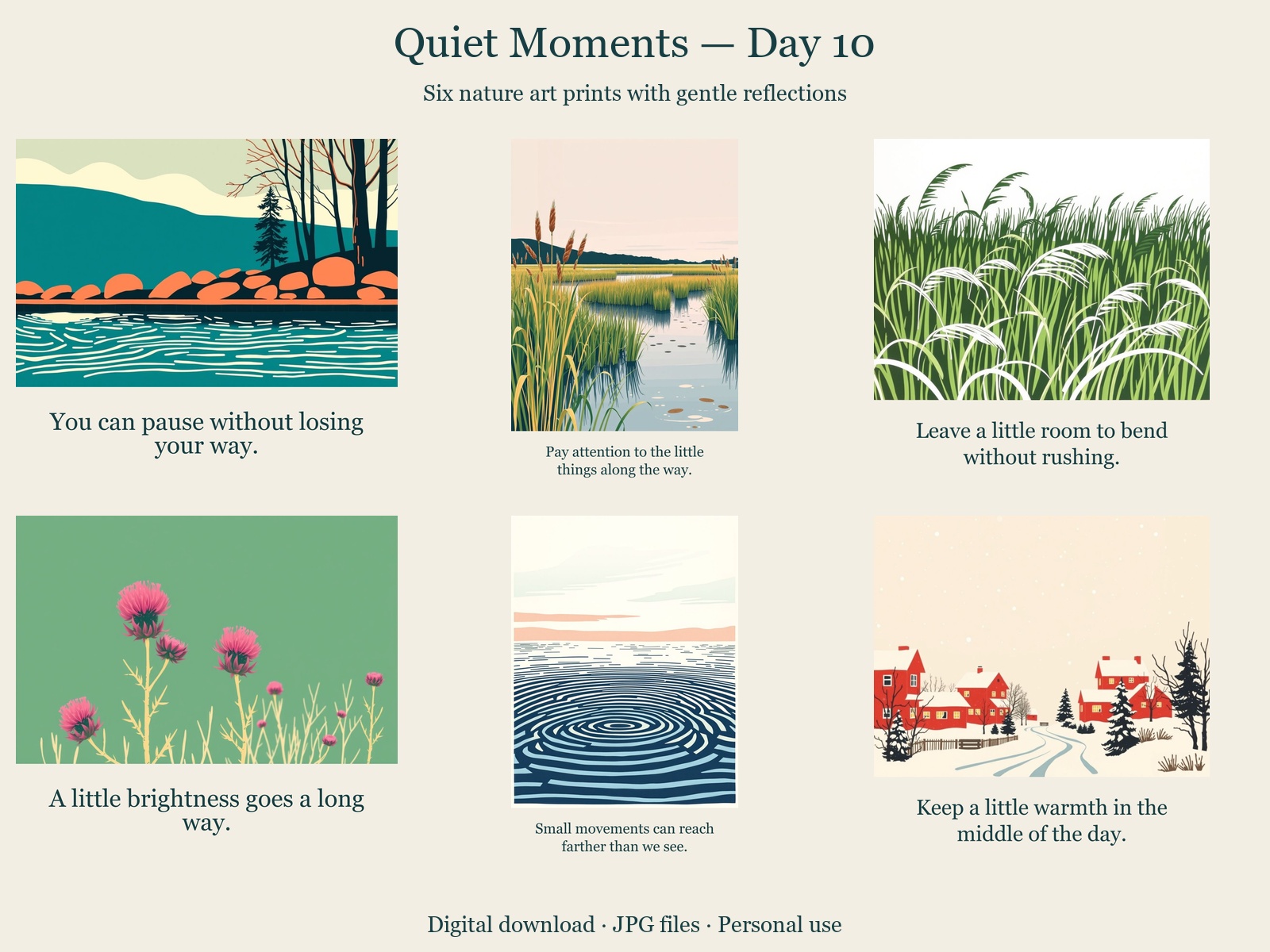 Quiet Moments — Day 10

Six nature art prints with gentle reflections

You can pause without losing your way.

Pay attention to the little things along the way.

Leave a little room to bend without rushing.

A little brightness goes a long way.

Small movements can reach farther than we see.

Keep a little warmth in the middle of the day.

Digital download · JPG files · Personal use